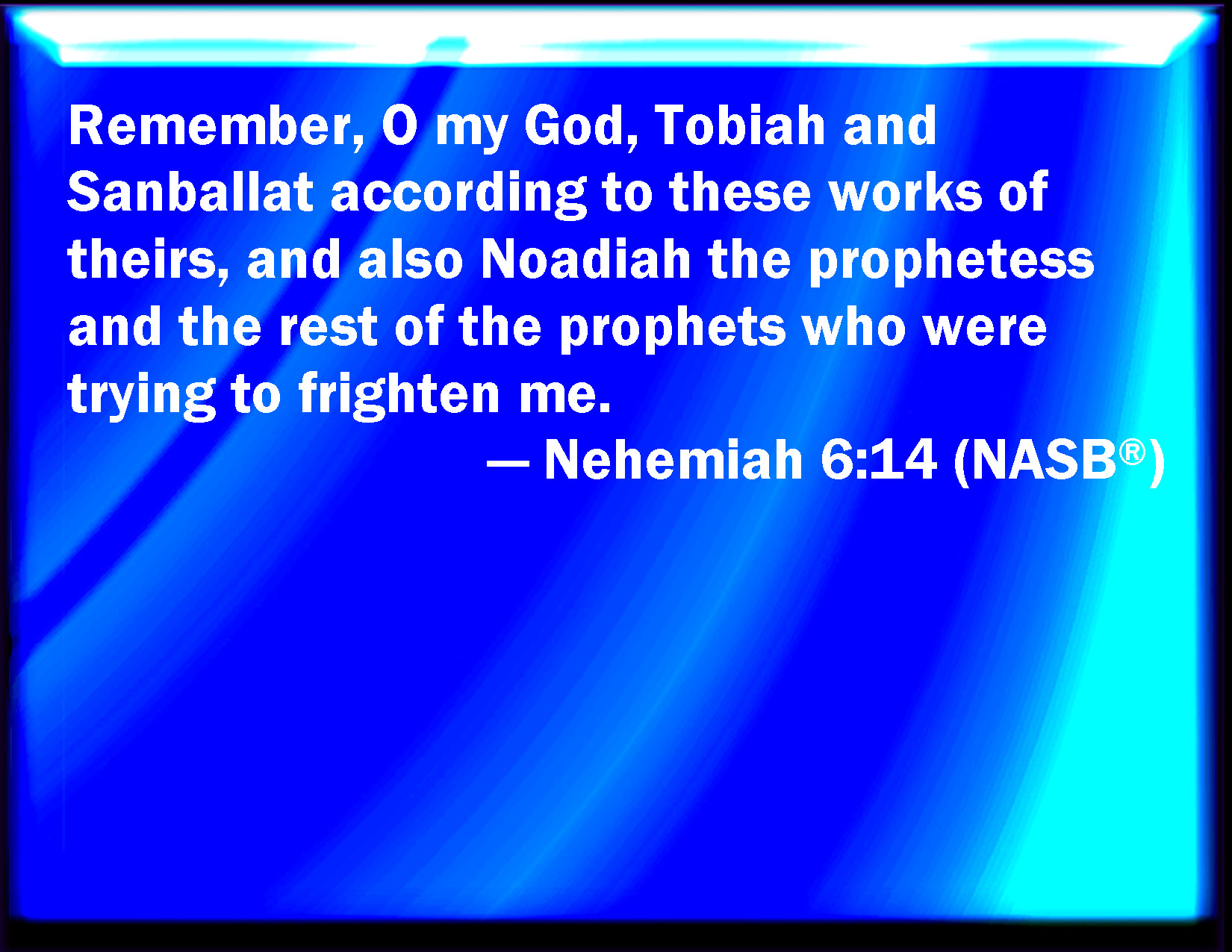 Remember, O my God, Tobiah and Sanballat according to these works of theirs, and also Noadiah the prophetess and the rest of the prophets who were trying to frighten me.

— Nehemiah 6:14 (NASB®)